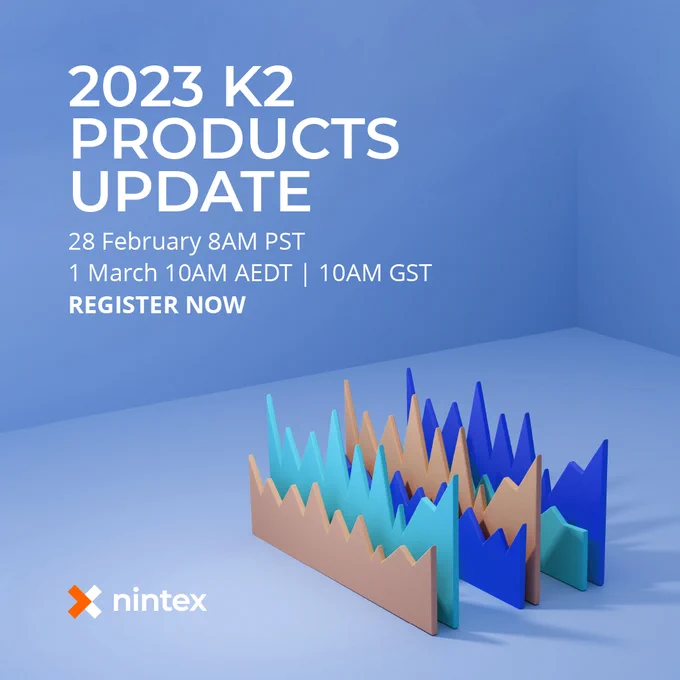 2023 K2 PRODUCTS UPDATE

28 February 8AM PST
1 March 10AM AEDT | 10AM GST

REGISTER NOW

nintex